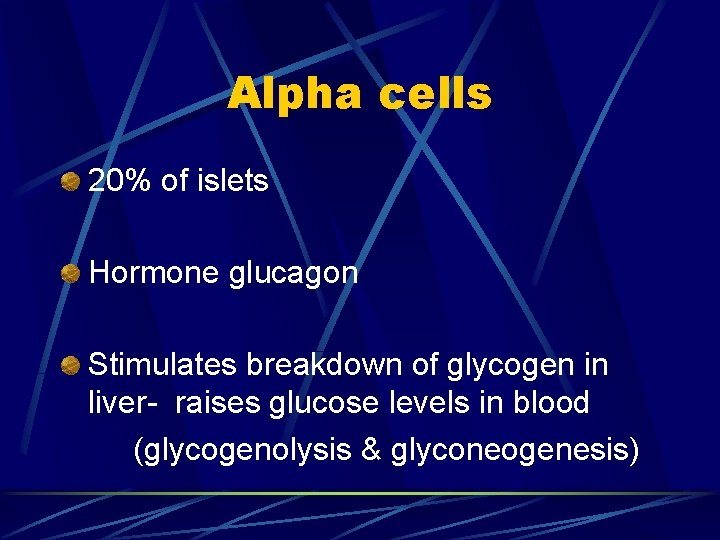 Alpha cells

20% of islets

Hormone glucagon

Stimulates breakdown of glycogen in liver- raises glucose levels in blood

(glycogenolysis & glyconeogenesis)